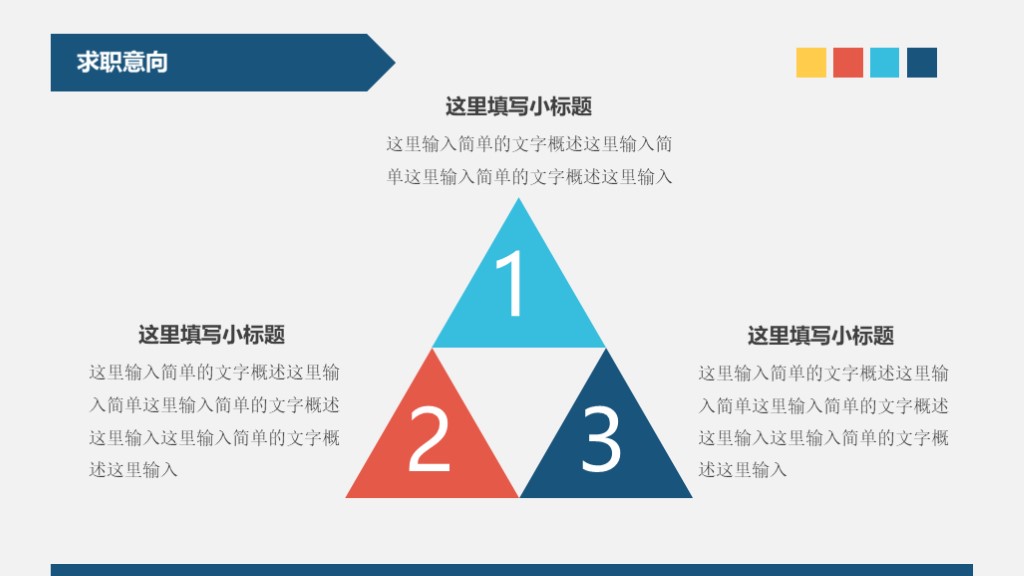 求职意向

这里填写小标题

这里输入简单的文字概述这里输入简单这里输入简单的文字概述这里输入

1

这里填写小标题

这里输入简单的文字概述这里输入简单这里输入简单的文字概述这里输入这里输入简单的文字概述这里输入

2

3

这里填写小标题

这里输入简单的文字概述这里输入简单这里输入简单的文字概述这里输入这里输入简单的文字概述这里输入